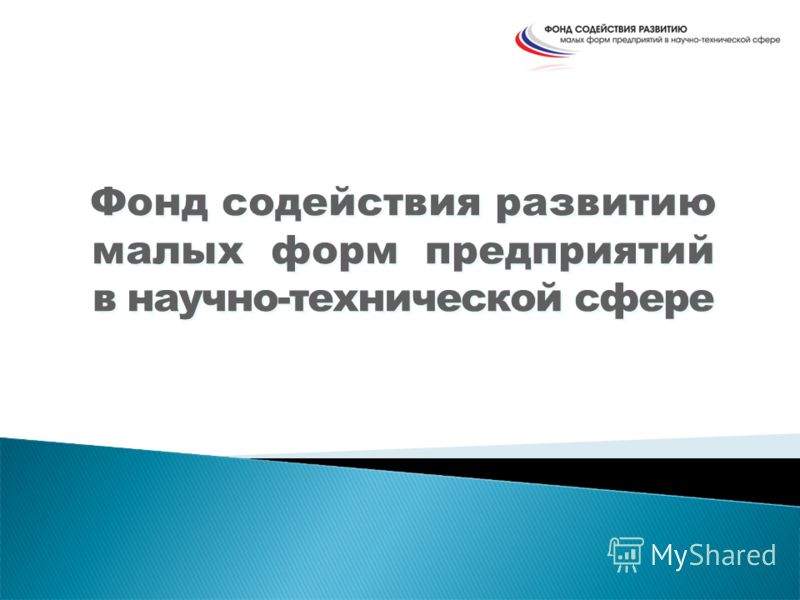 ФОНД СОДЕЙСТВИЯ РАЗВИТИЮ
малых форм предприятий в научно-технической сфере

Фонд содействия развитию малых форм предприятий в научно-технической сфере

MyShared